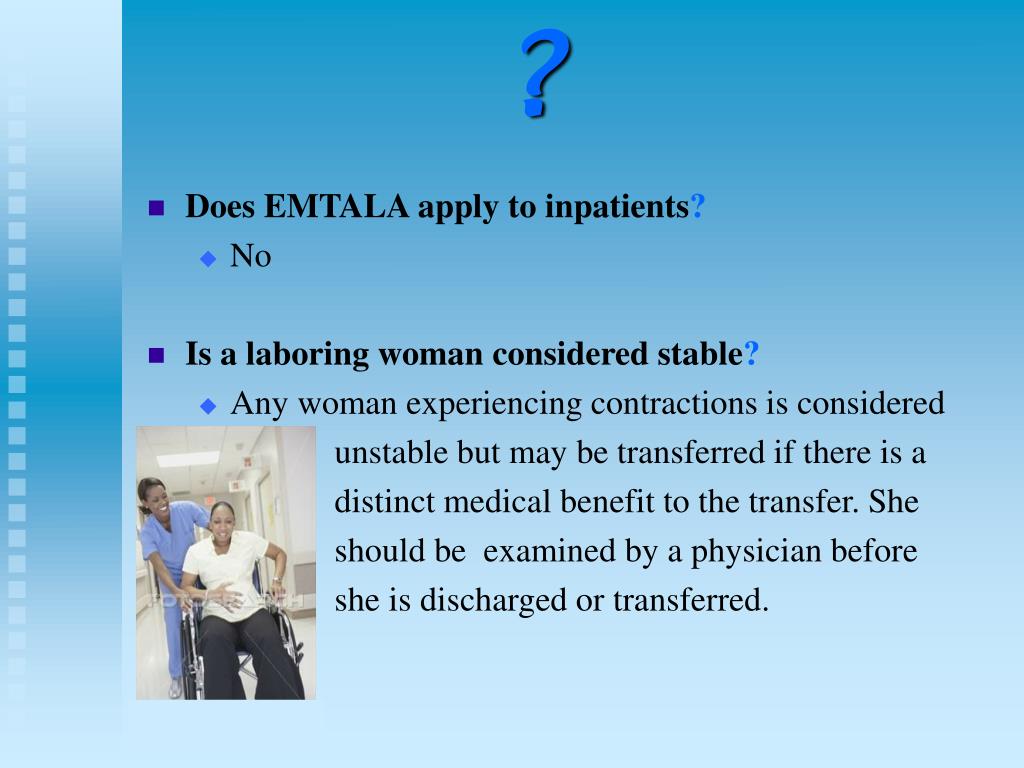 ?

Does EMTALA apply to inpatients?

No

Is a laboring woman considered stable?

Any woman experiencing contractions is considered unstable but may be transferred if there is a distinct medical benefit to the transfer. She should be examined by a physician before she is discharged or transferred.